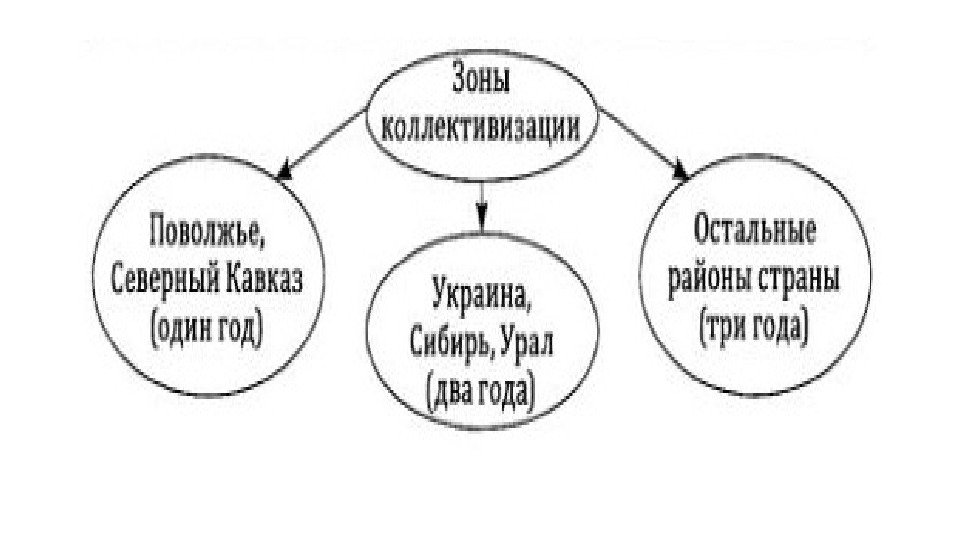 Зоны коллективизации

Поволжье, Северный Кавказ (один год)

Украина, Сибирь, Урал (два года)

Остальные районы страны (три года)